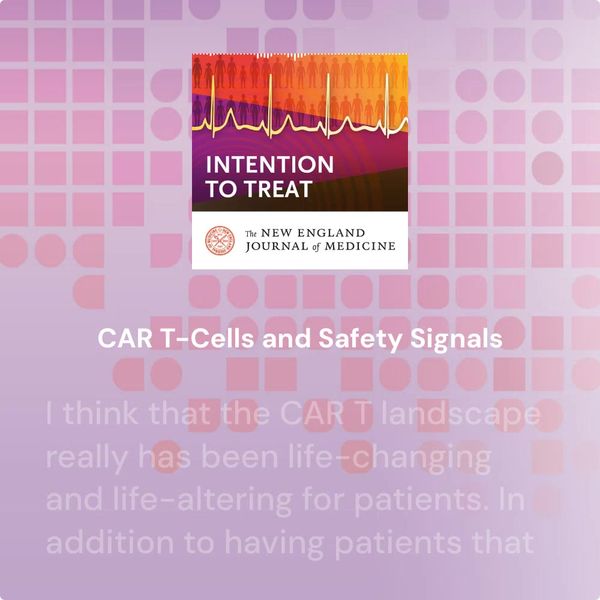 INTENTION TO TREAT

The NEW ENGLAND JOURNAL of MEDICINE

CAR T-Cells and Safety Signals

I think that the CAR T landscape really has been life-changing and life-altering for patients. In addition to having patients that